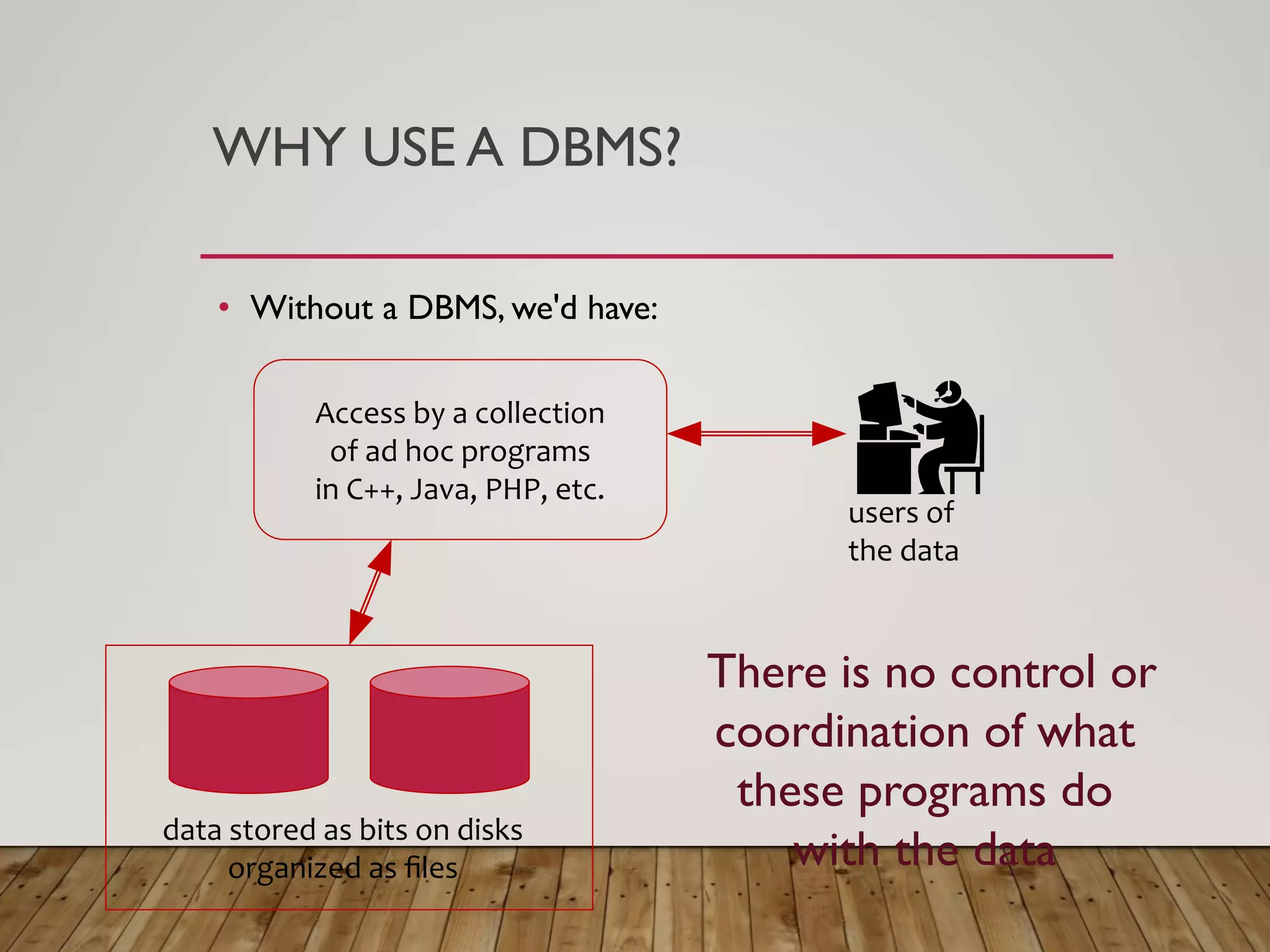 WHY USE A DBMS?

• Without a DBMS, we'd have:

Access by a collection of ad hoc programs in C++, Java, PHP, etc.

users of the data

data stored as bits on disks organized as files

There is no control or coordination of what these programs do with the data